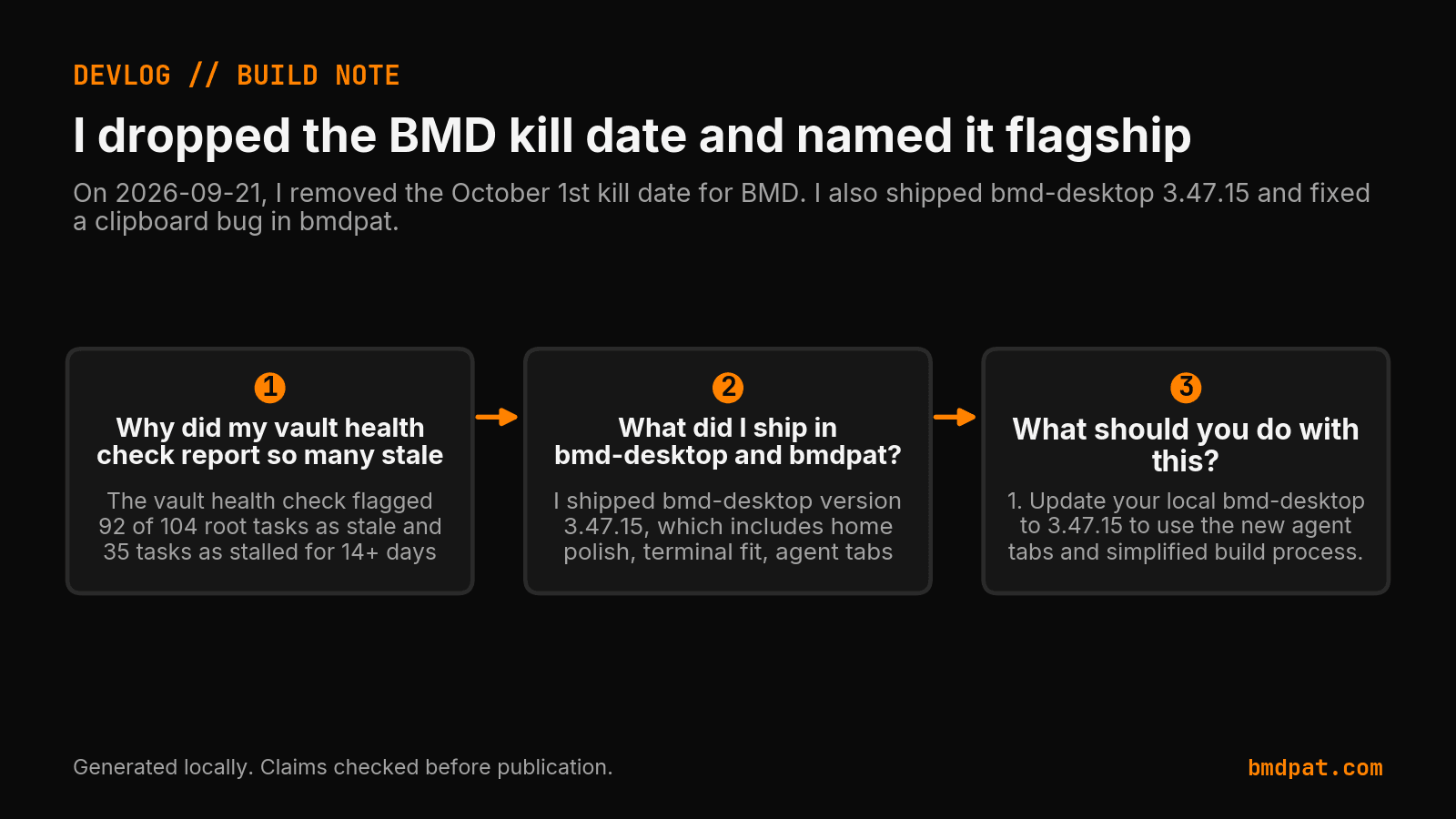 DEVLOG // BUILD NOTE

I dropped the BMD kill date and named it flagship

On 2026-09-21, I removed the October 1st kill date for BMD. I also shipped bmd-desktop 3.47.15 and fixed a clipboard bug in bmdpat.

1

Why did my vault health check report so many stale

The vault health check flagged 92 of 104 root tasks as stale and 35 tasks as stalled for 14+ days

2

What did I ship in bmd-desktop and bmdpat?

I shipped bmd-desktop version 3.47.15, which includes home polish, terminal fit, agent tabs

3

What should you do with this?

1. Update your local bmd-desktop to 3.47.15 to use the new agent tabs and simplified build process.

Generated locally. Claims checked before publication.

bmdpat.com